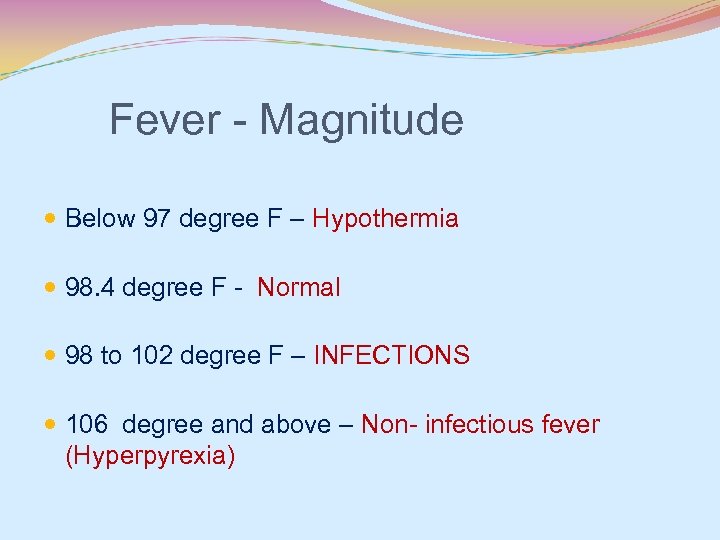 Fever - Magnitude

- Below 97 degree F – Hypothermia
- 98.4 degree F - Normal
- 98 to 102 degree F – INFECTIONS
- 106 degree and above – Non- infectious fever (Hyperpyrexia)